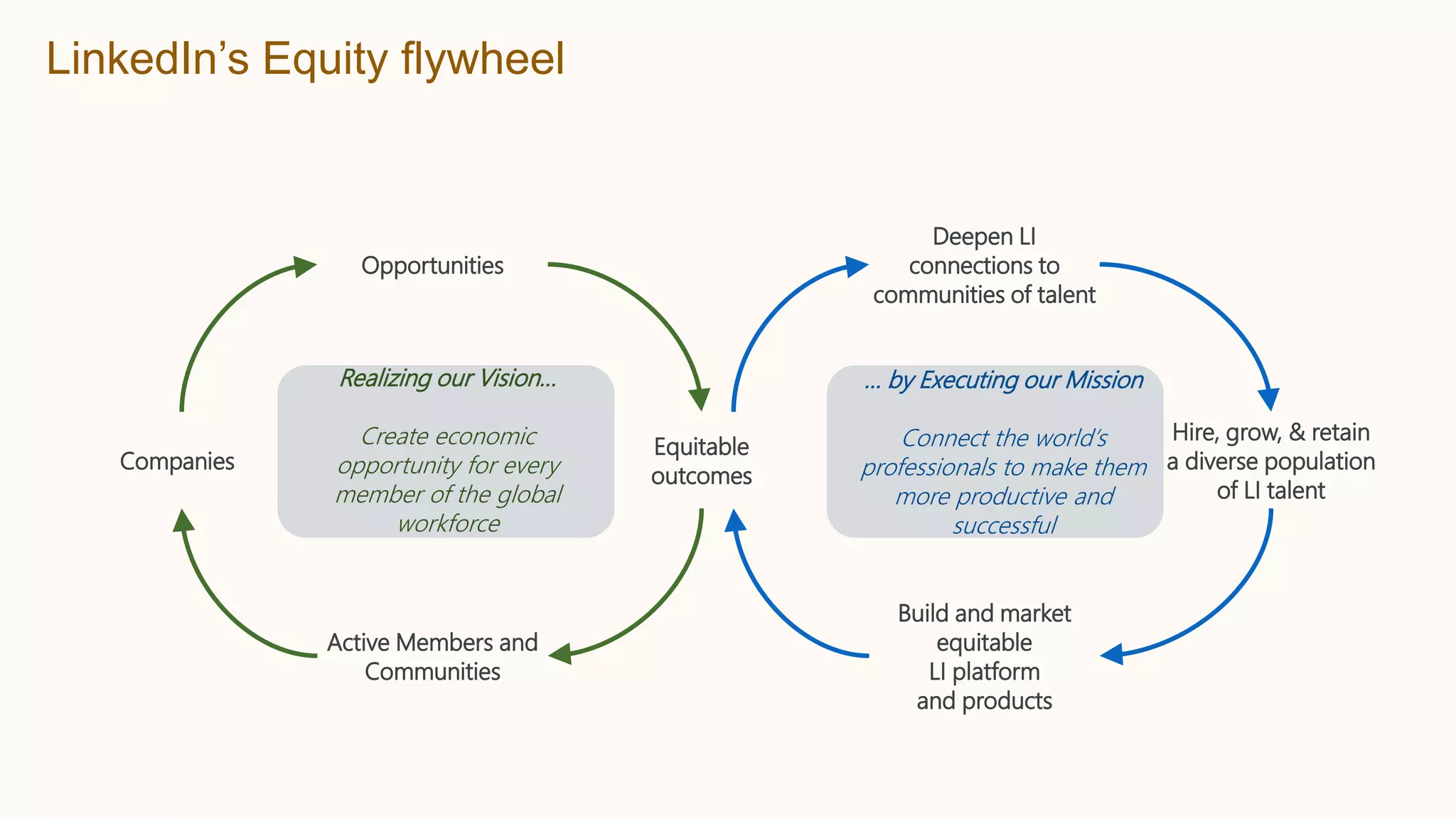 LinkedIn's Equity flywheel

Opportunities

Companies

Realizing our Vision…

Create economic opportunity for every member of the global workforce

Active Members and Communities

Equitable outcomes

Deepen LI connections to communities of talent

… by Executing our Mission

Connect the world's professionals to make them more productive and successful

Hire, grow, & retain a diverse population of LI talent

Build and market equitable LI platform and products